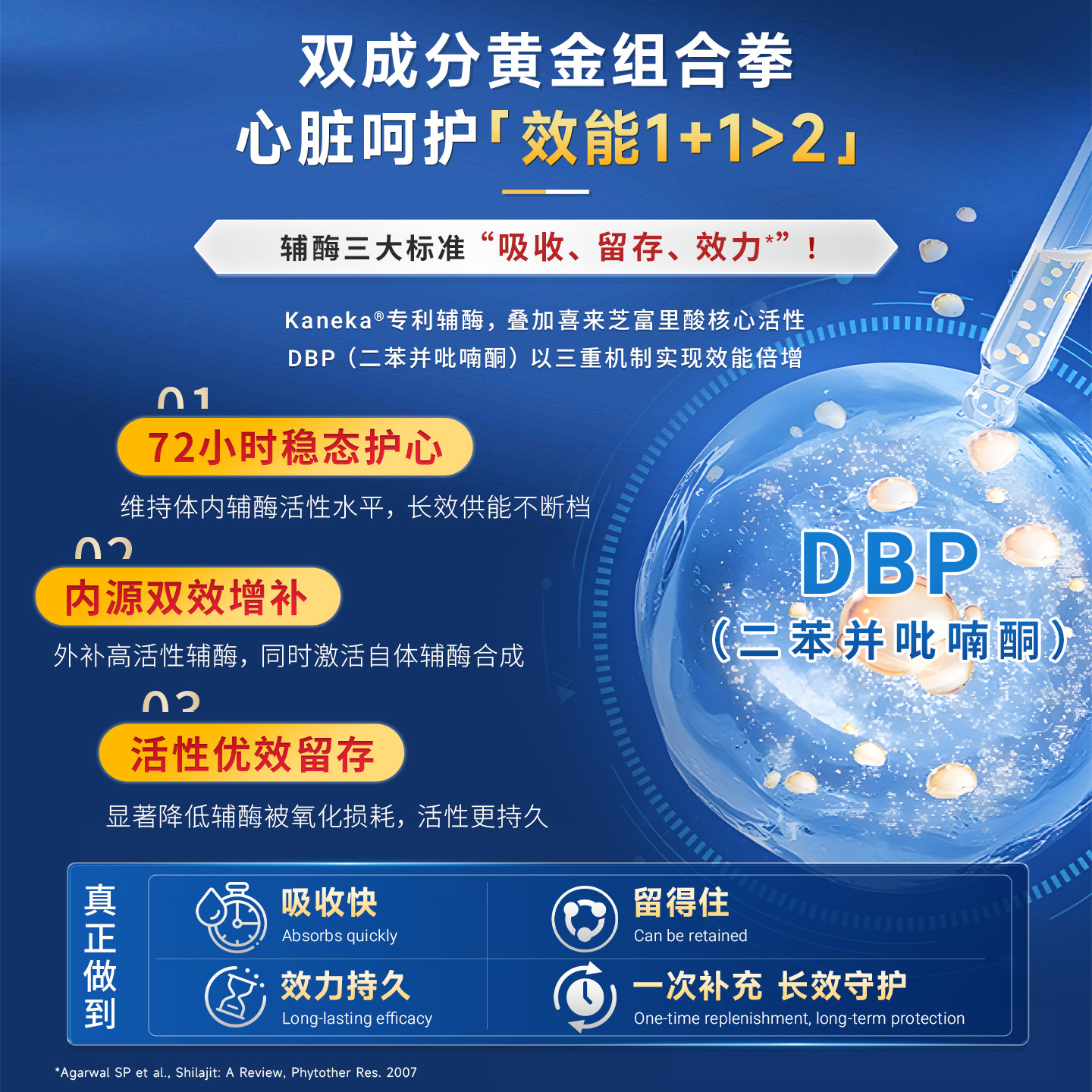 双成分黄金组合拳
心脏呵护「效能1+1>2」

辅酶三大标准“吸收、留存、效力*”！

Kaneka®专利辅酶，叠加喜来芝富里酸核心活性
DBP（二苯并吡喃酮）以三重机制实现效能倍增

01
72小时稳态护心
维持体内辅酶活性水平，长效供能不断档

02
内源双效增补
外补高活性辅酶，同时激活自体辅酶合成

03
活性优效留存
显著降低辅酶被氧化损耗，活性更持久

DBP
（二苯并吡喃酮）

真正做到

吸收快
Absorbs quickly

留得住
Can be retained

效力持久
Long-lasting efficacy

一次补充 长效守护
One-time replenishment, long-term protection

*Agarwal SP et al., Shilajit: A Review, Phytother Res. 2007